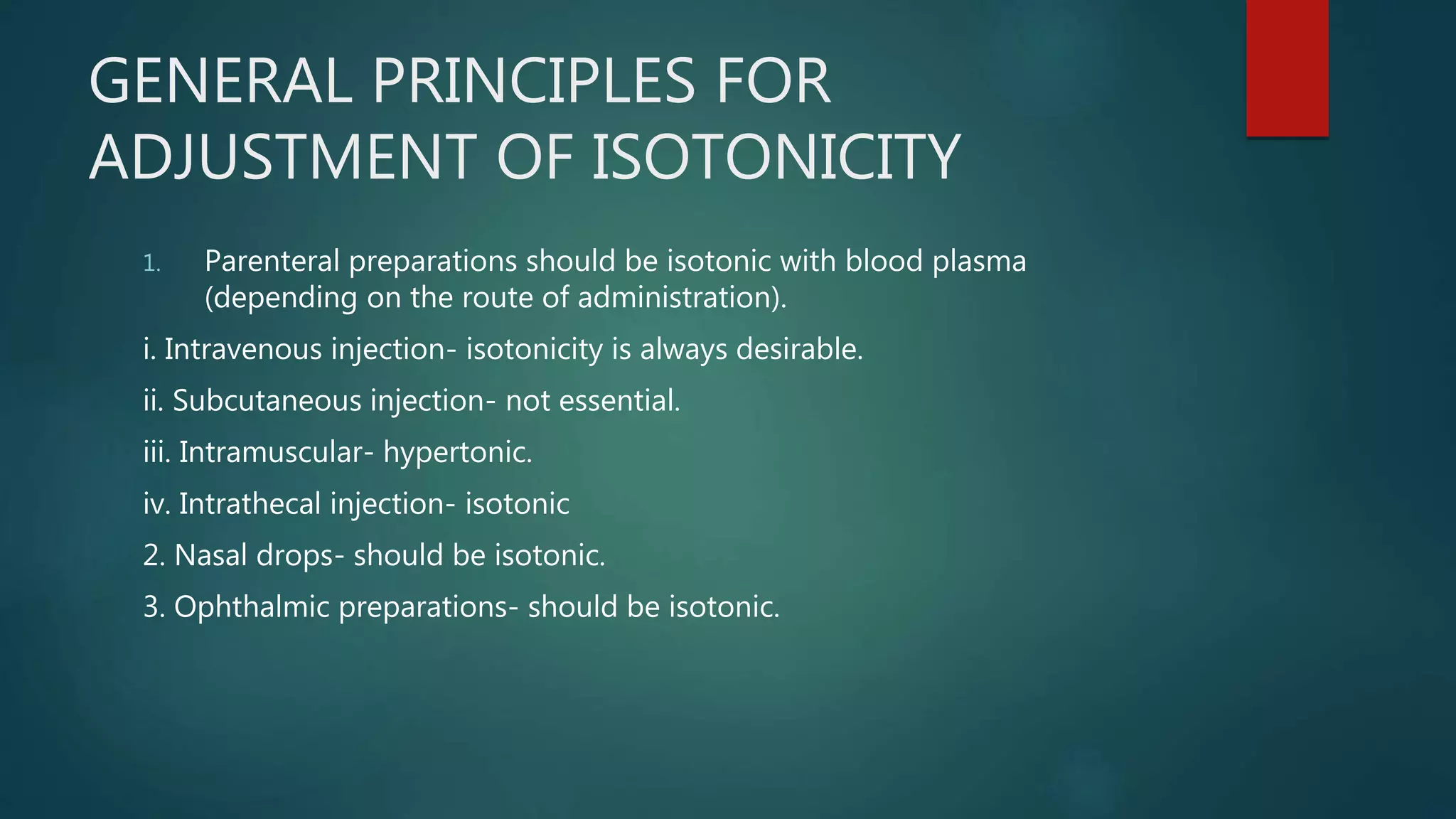 GENERAL PRINCIPLES FOR ADJUSTMENT OF ISOTONICITY

1. Parenteral preparations should be isotonic with blood plasma (depending on the route of administration).

i. Intravenous injection- isotonicity is always desirable.

ii. Subcutaneous injection- not essential.

iii. Intramuscular- hypertonic.

iv. Intrathecal injection- isotonic

2. Nasal drops- should be isotonic.

3. Ophthalmic preparations- should be isotonic.